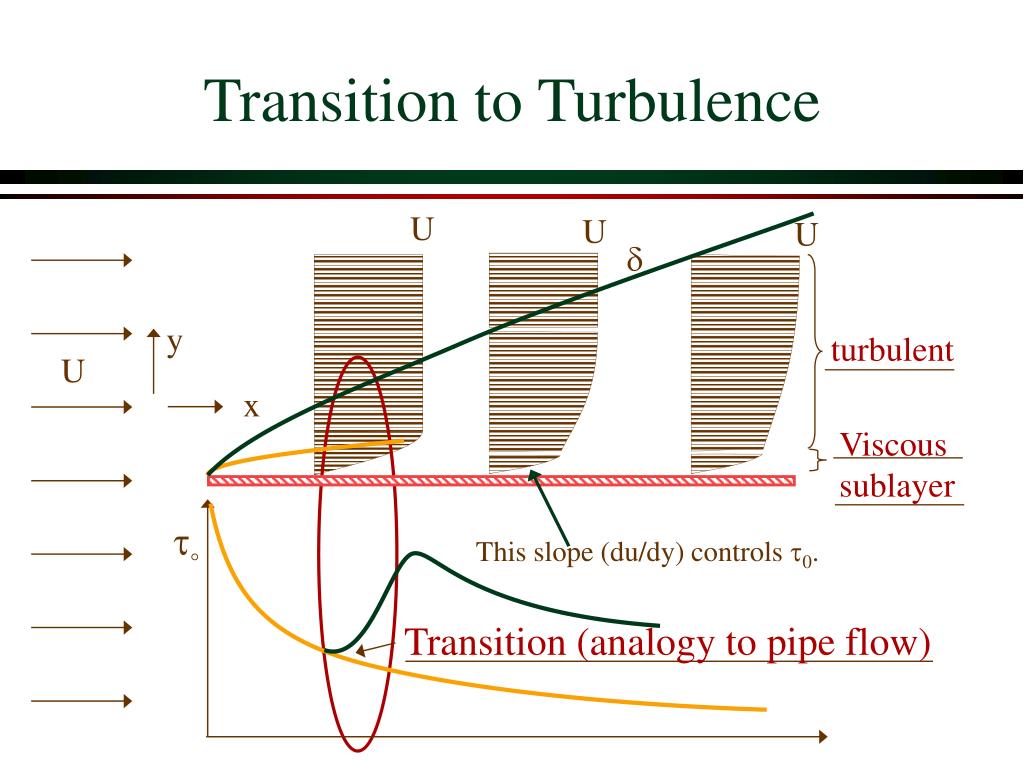 Transition to Turbulence

U
U
U
$\delta$
y
U
x
turbulent
Viscous sublayer
$\tau_\circ$
This slope (du/dy) controls $\tau_0$.
Transition (analogy to pipe flow)